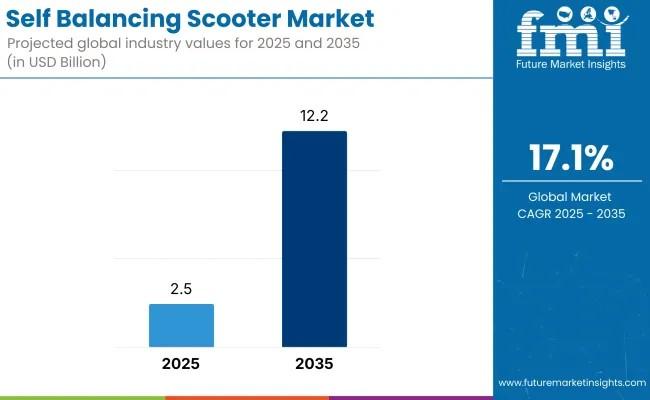 Self Balancing Scooter Market

Projected global industry values for 2025 and 2035 (in USD Billion)

fmi
Future Market Insights

12.2

2.5

2025

2035

17.1%

Global Market CAGR 2025 - 2035

www.futuremarketinsights.com